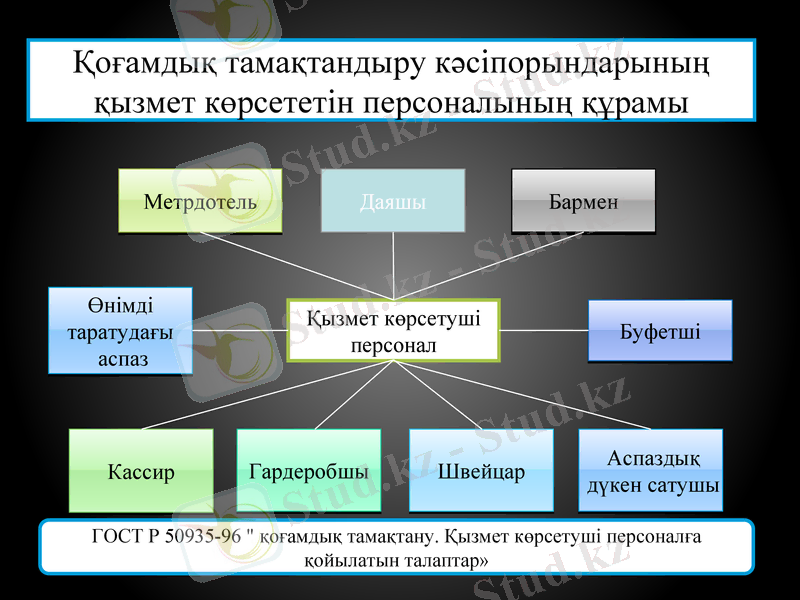 Қоғамдық тамақтандыру кәсіпорындарының қызмет көрсететін персоналының құрамы

Метрдотель

Даяшы

Бармен

Өнімді таратудағы аспаз

Қызмет көрсетуші персонал

Буфетші

Кассир

Гардеробшы

Швейцар

Аспаздық дүкен сатушы

ГОСТ Р 50935-96 " қоғамдық тамақтану. Қызмет көрсетуші персоналға қойылатын талаптар»

Stud.kz - Stud.kz